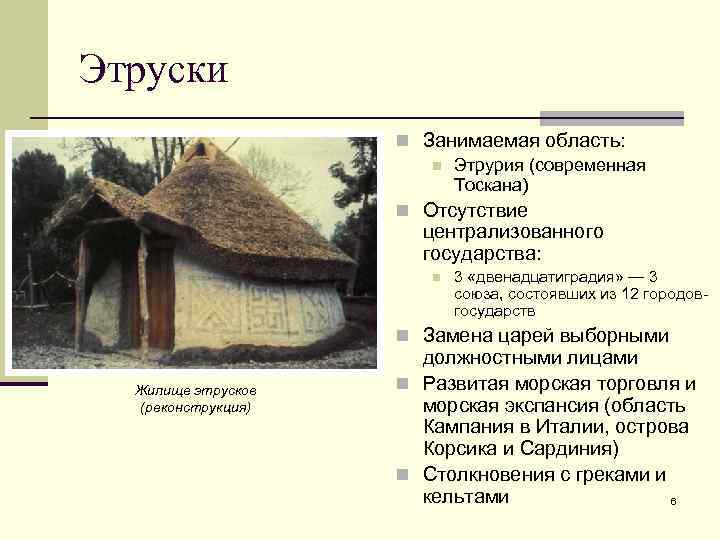 Этруски

Жилище этрусков (реконструкция)

Занимаемая область:
Этрурия (современная Тоскана)

Отсутствие централизованного государства:
3 «двенадцатиградия» — 3 союза, состоявших из 12 городов-государств

Замена царей выборными должностными лицами

Развитая морская торговля и морская экспансия (область Кампания в Италии, острова Корсика и Сардиния)

Столкновения с греками и кельтами

6